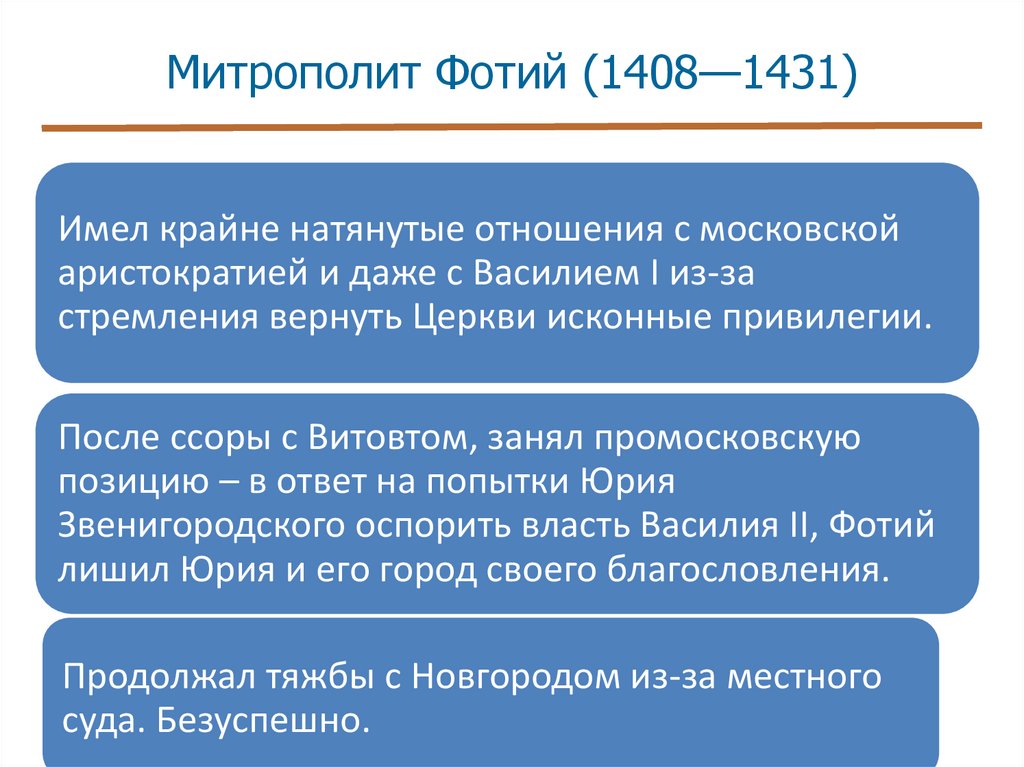 Митрополит Фотий (1408—1431)

Имел крайне натянутые отношения с московской аристократией и даже с Василием I из-за стремления вернуть Церкви исконные привилегии.

После ссоры с Витовтом, занял промосковскую позицию – в ответ на попытки Юрия Звенигородского оспорить власть Василия II, Фотий лишил Юрия и его город своего благословления.

Продолжал тяжбы с Новгородом из-за местного суда. Безуспешно.